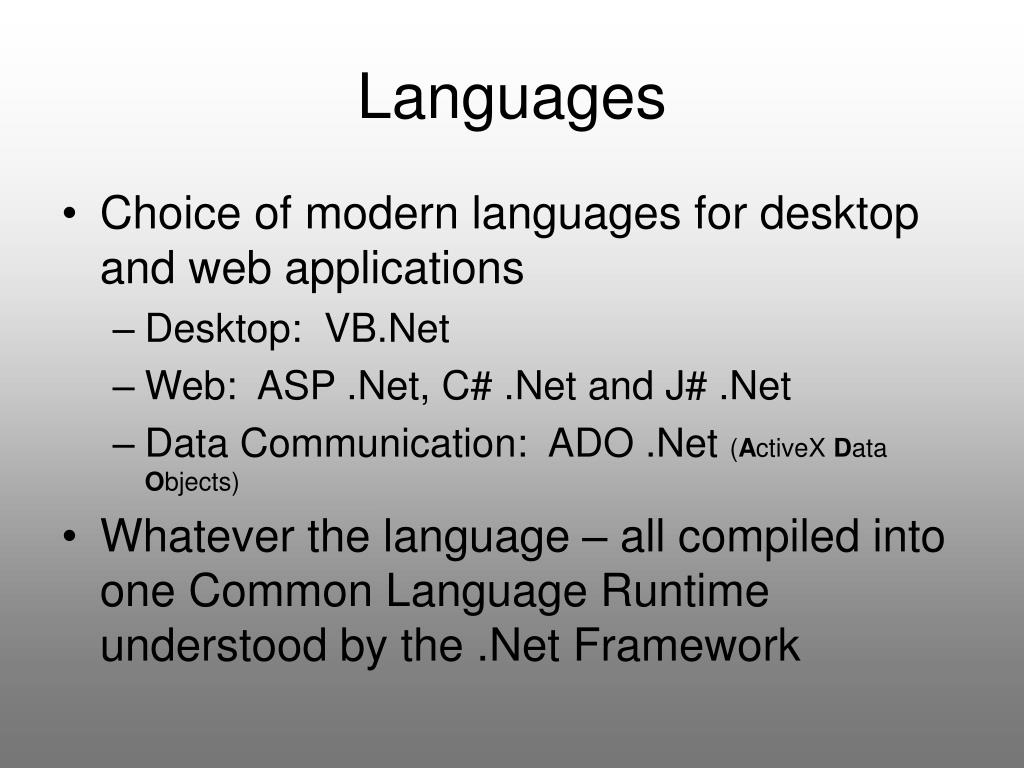 Languages

• Choice of modern languages for desktop and web applications
– Desktop: VB.Net
– Web: ASP .Net, C# .Net and J# .Net
– Data Communication: ADO .Net (ActiveX Data Objects)

• Whatever the language – all compiled into one Common Language Runtime understood by the .Net Framework